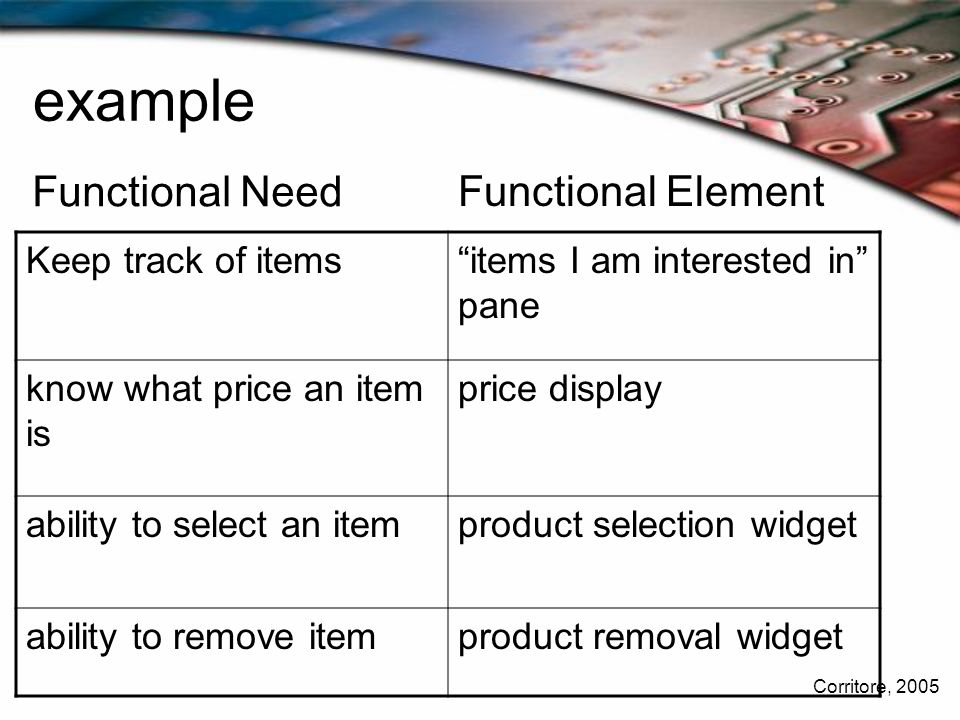 example

| Functional Need | Functional Element |
|---|---|
| Keep track of items | “items I am interested in” pane |
| know what price an item is | price display |
| ability to select an item | product selection widget |
| ability to remove item | product removal widget |

Corritore, 2005